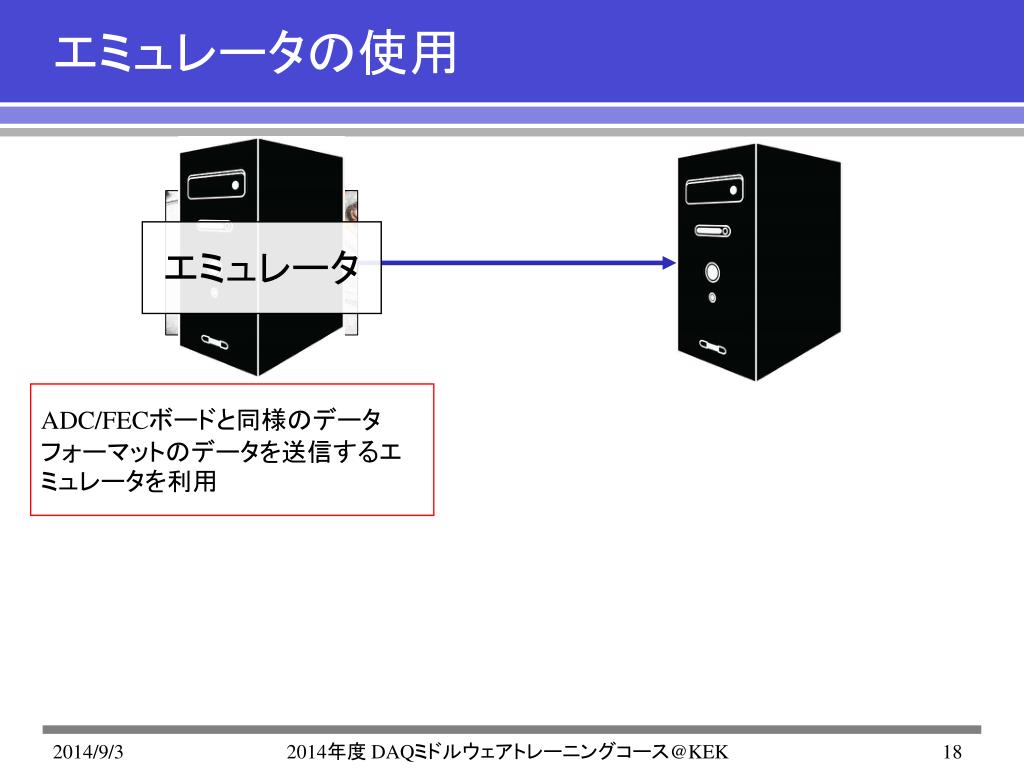 エミュレータの使用

エミュレータ

ADC/FECボードと同様のデータフォーマットのデータを送信するエミュレータを利用

2014/9/3

2014年度 DAQミドルウェアトレーニングコース＠KEK

18